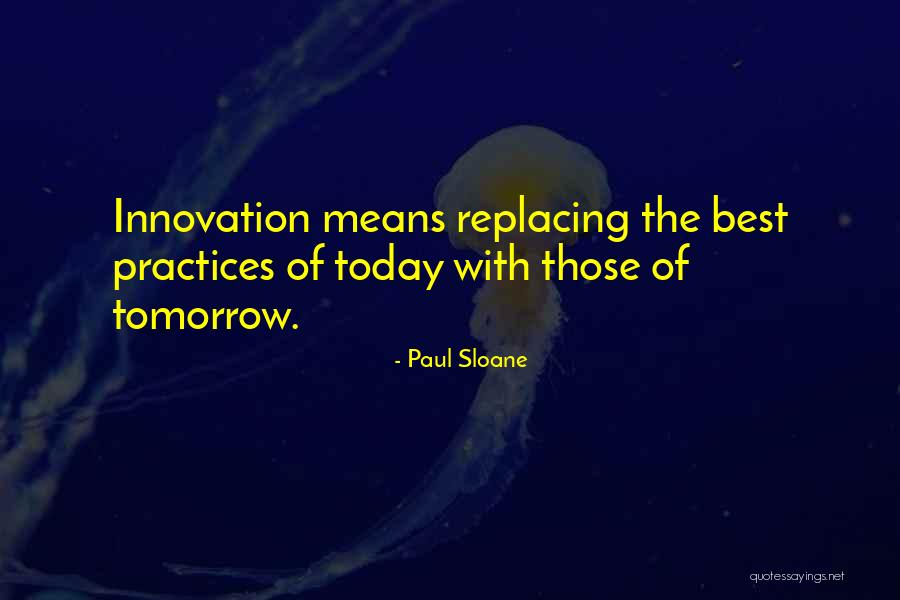 Innovation means replacing the best practices of today with those of tomorrow.

- Paul Sloane

quotessayings.net